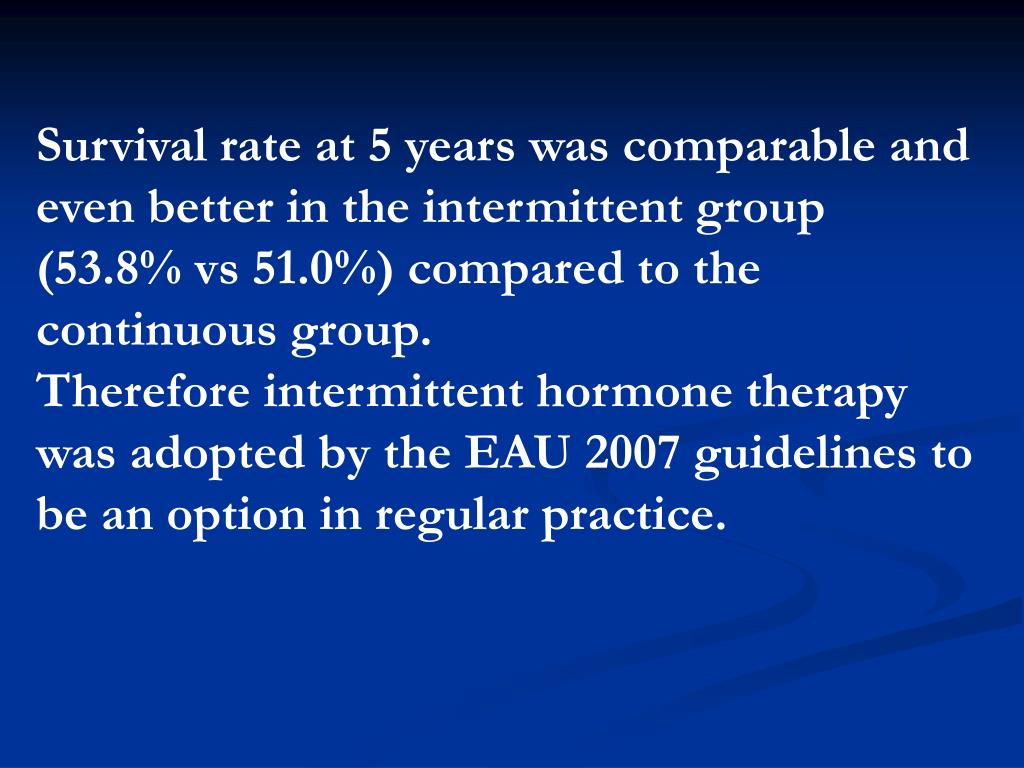 Survival rate at 5 years was comparable and even better in the intermittent group (53.8% vs 51.0%) compared to the continuous group.
Therefore intermittent hormone therapy was adopted by the EAU 2007 guidelines to be an option in regular practice.